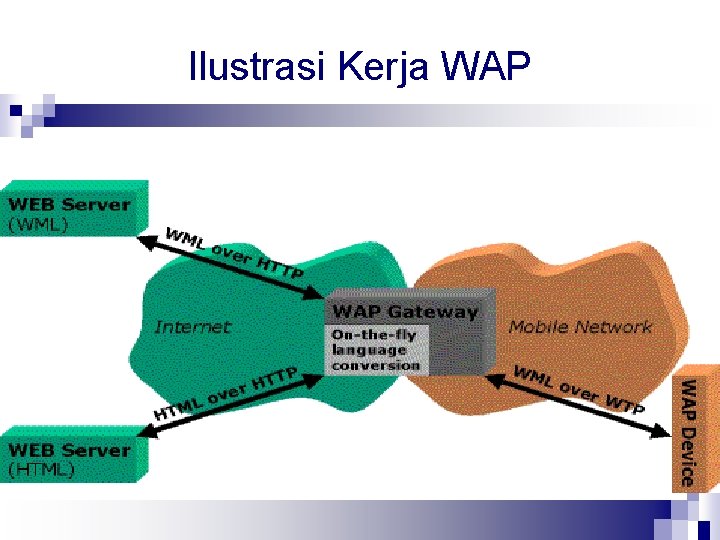 Ilustrasi Kerja WAP

WEB Server
(WML)

WML over HTTP

Internet

WAP Gateway

On-the-fly language conversion

Mobile Network

HTML over HTTP

WML over WTP

WEB Server
(HTML)

WAP Device